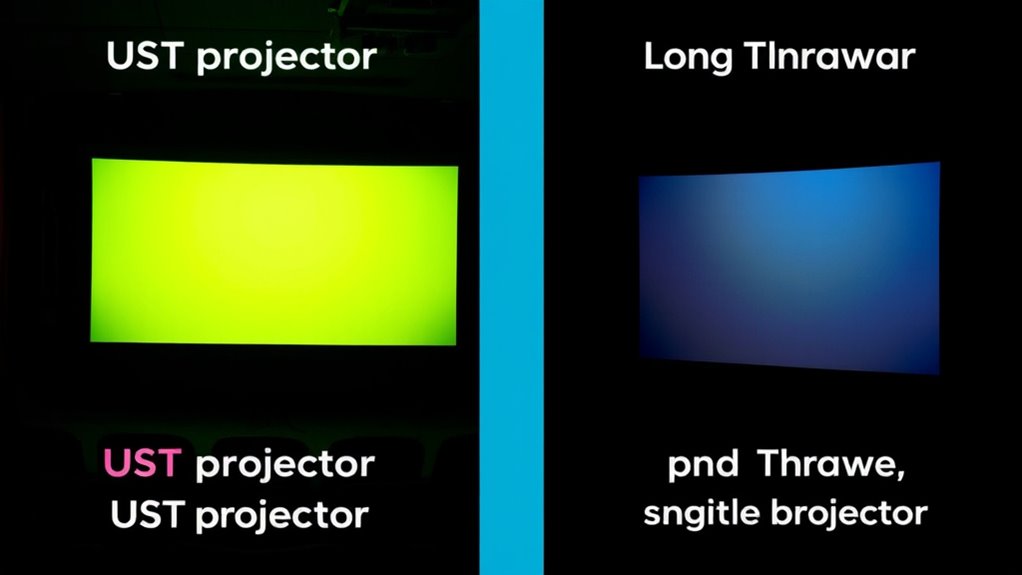 UST projector

UST projector
UST projector

Long Tlnrawar

pnd Thrawe,
sngitle brojector